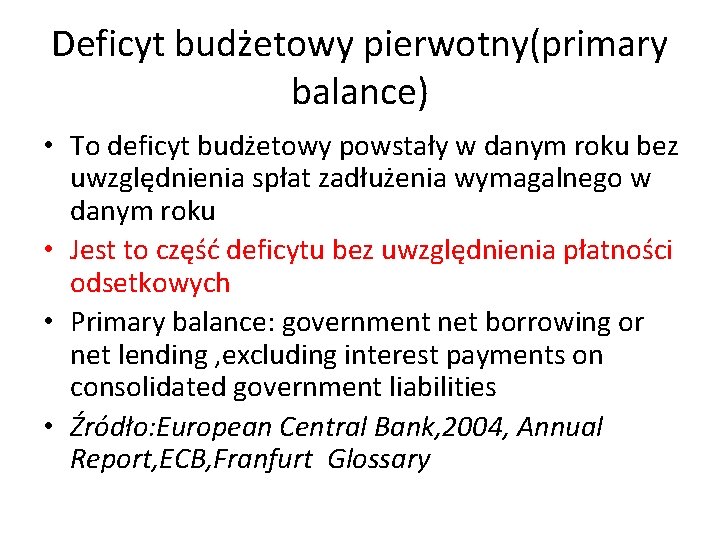 Deficyt budżetowy pierwotny(primary balance)

• To deficyt budżetowy powstały w danym roku bez uwzględnienia spłat zadłużenia wymagalnego w danym roku

• Jest to część deficytu bez uwzględnienia płatności odsetkowych

• Primary balance: government net borrowing or net lending ,excluding interest payments on consolidated government liabilities

• Źródło:European Central Bank,2004, Annual Report,ECB,Franfurt  Glossary